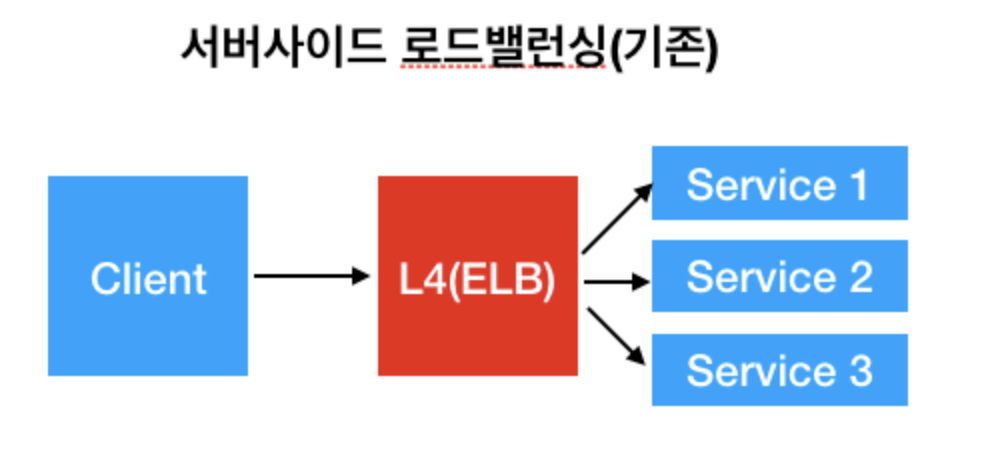 서버사이드 로드밸런싱(기존)

Client

L4(ELB)

Service 1

Service 2

Service 3